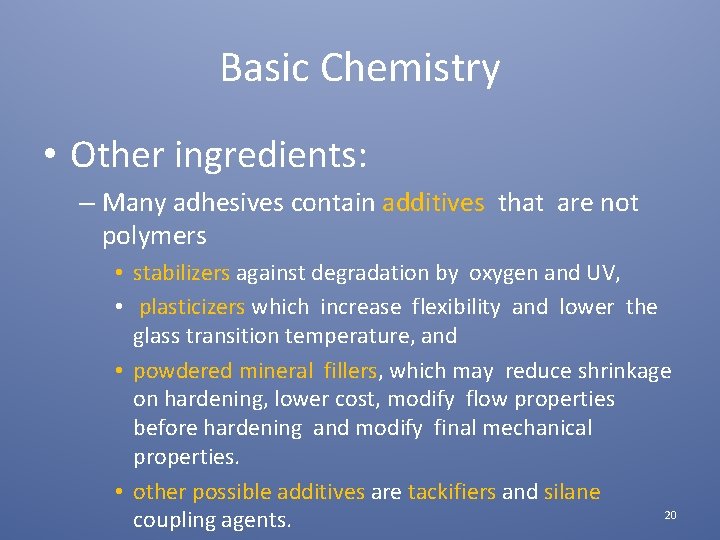 Basic Chemistry

• Other ingredients:

– Many adhesives contain additives that are not polymers

• stabilizers against degradation by oxygen and UV,

• plasticizers which increase flexibility and lower the glass transition temperature, and

• powdered mineral fillers, which may reduce shrinkage on hardening, lower cost, modify flow properties before hardening and modify final mechanical properties.

• other possible additives are tackifiers and silane coupling agents.

20